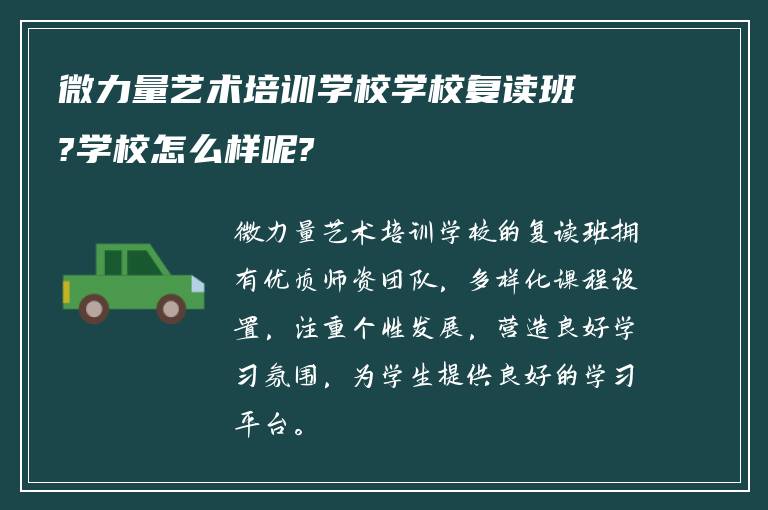 微力量艺术培训学校学校复读班?学校怎么样呢?

微力量艺术培训学校的复读班拥有优质师资团队，多样化课程设置，注重个性发展，营造良好学习氛围，为学生提供良好的学习平台。